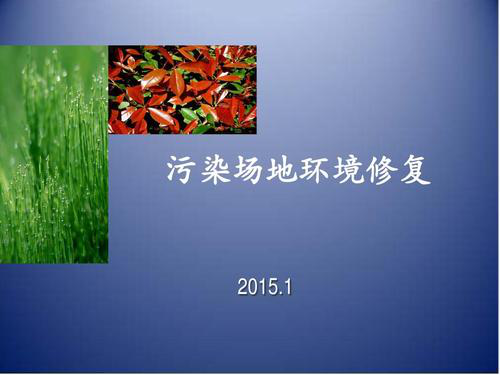 污染场地环境修复

2015.1